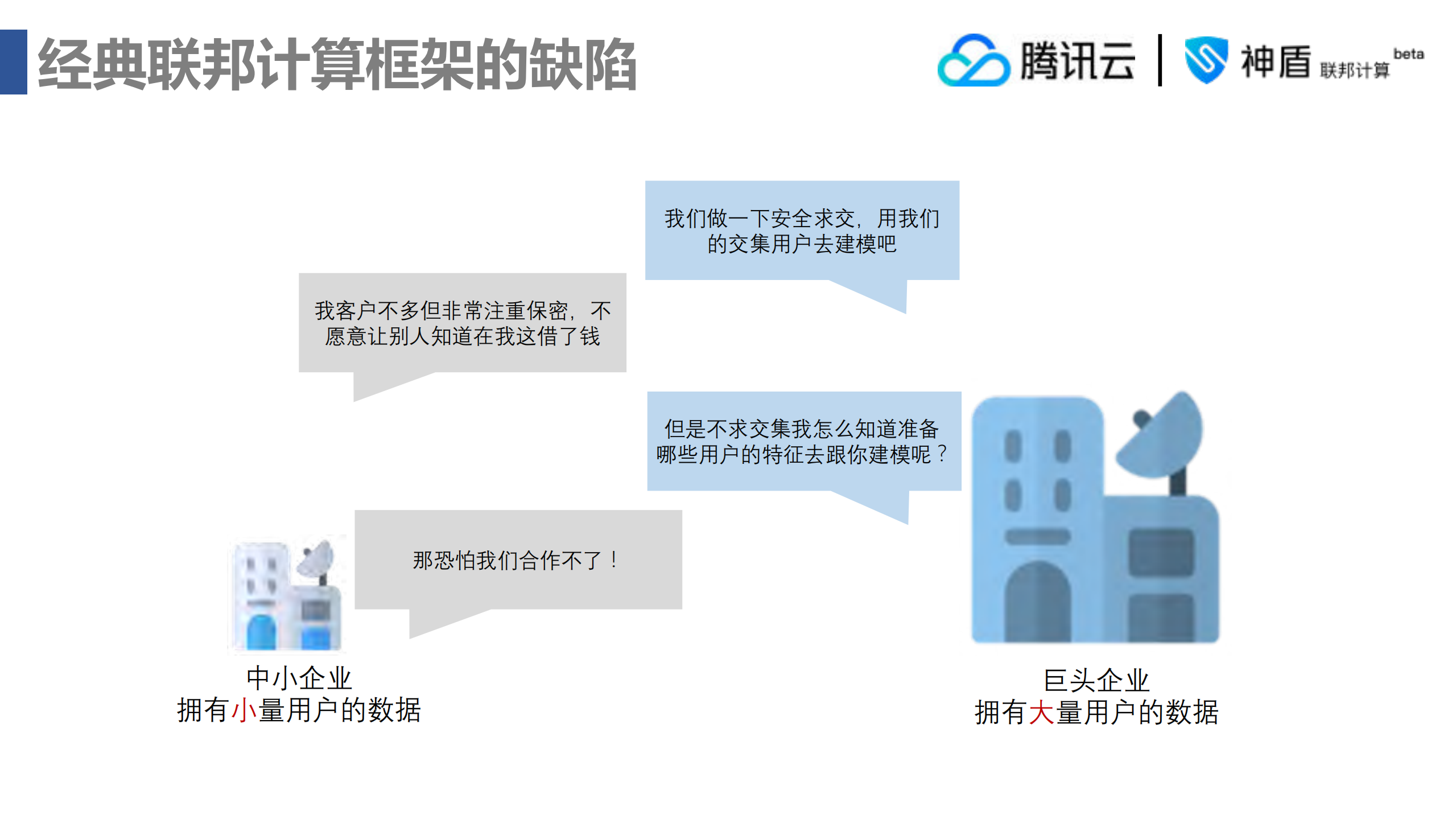 经典联邦计算框架的缺陷

腾讯云 | 神盾 联邦计算 beta

我们做一下安全求交，用我们的交集用户去建模吧

我客户不多但非常注重保密，不愿意让别人知道在我这借了钱

但是不求交集我怎么知道准备哪些用户的特征去跟你建模呢？

那恐怕我们合作不了！

中小企业
拥有小量用户的数据

巨头企业
拥有大量用户的数据